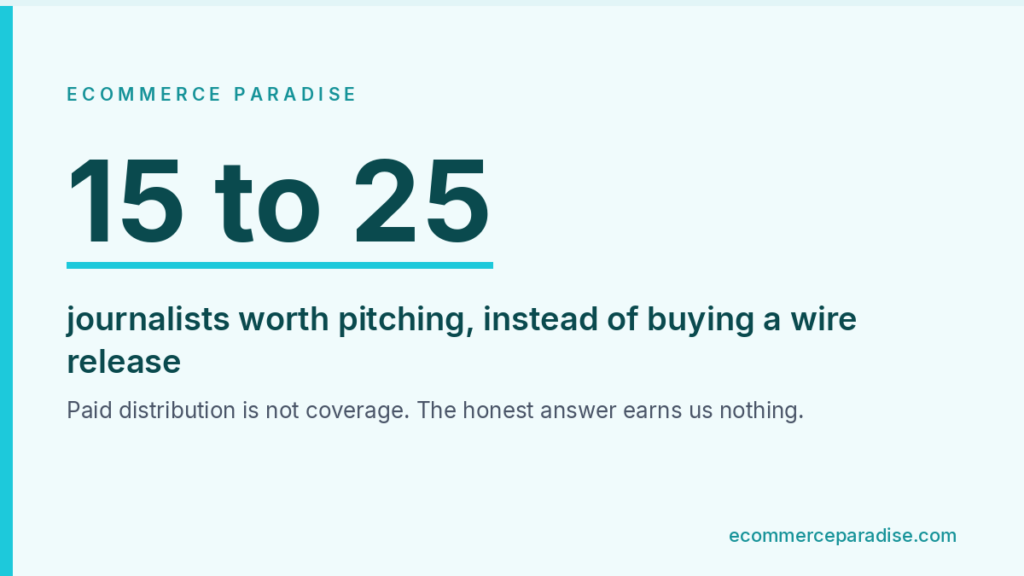 ECOMMERCE PARADISE

15 to 25

journalists worth pitching, instead of buying a wire release

Paid distribution is not coverage. The honest answer earns us nothing.

ecommerceparadise.com